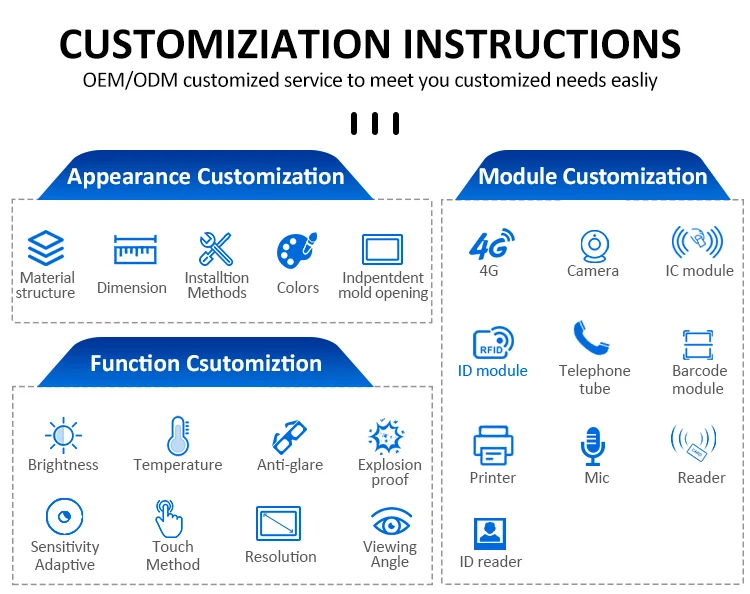 CUSTOMIZIATION INSTRUCTIONS
OEM/ODM customized service to meet you customized needs easliy

Appearance Customization

Material structure
Dimension
Installtion Methods
Colors
Indpentdent mold opening

Function Csutomiztion

Brightness
Temperature
Anti-glare
Explosion proof
Sensitivity Adaptive
Touch Method
Resolution
Viewing Angle

Module Customization

4G
4G
Camera
IC module
RFID
ID module
Telephone tube
Barcode module
Printer
Mic
Reader
ID reader